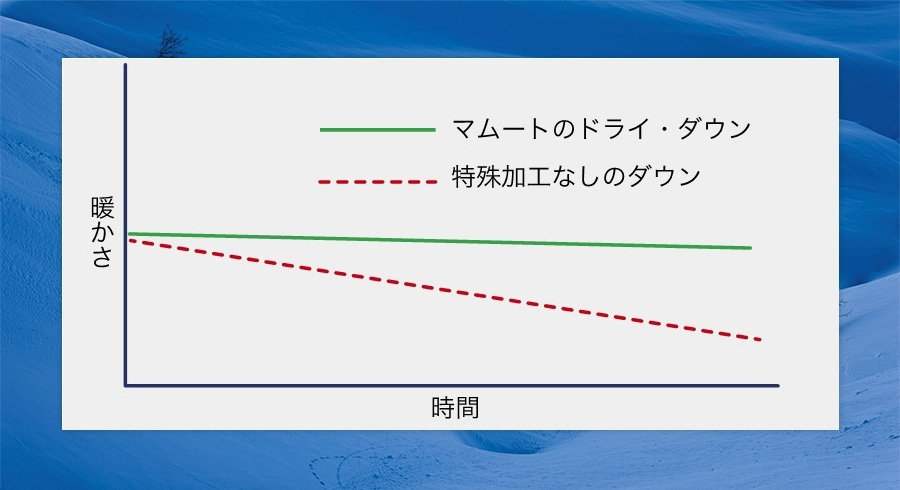 マムートのドライ・ダウン

特殊加工なしのダウン

暖かさ

時間